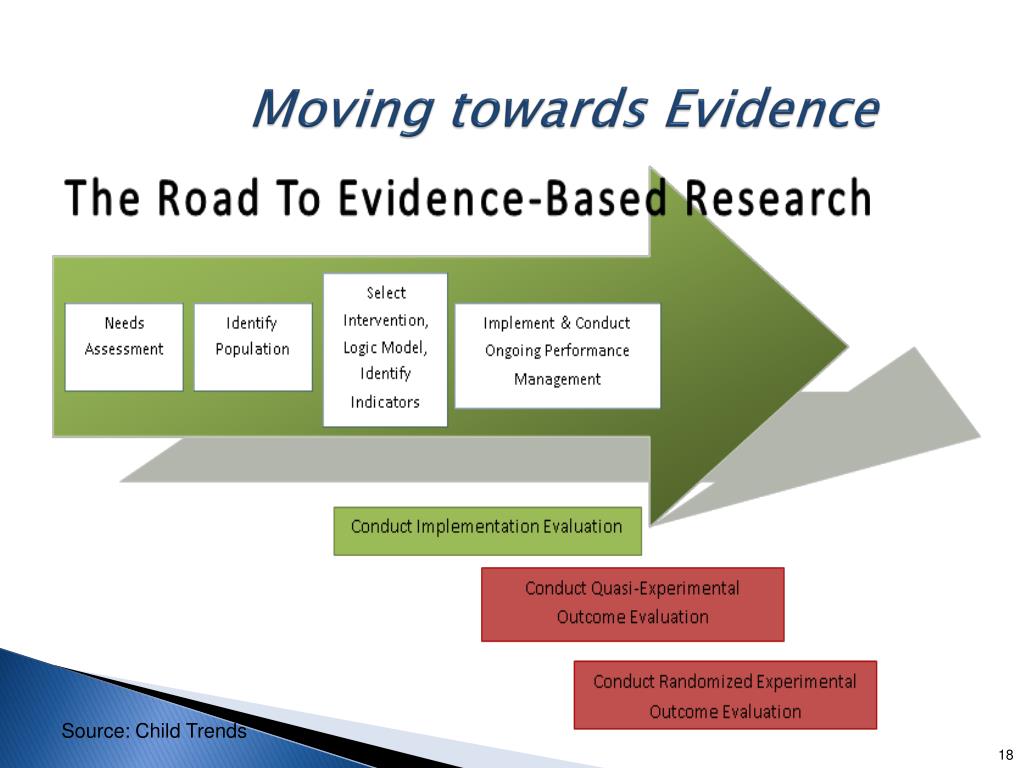 Moving towards Evidence

The Road To Evidence-Based Research

Needs Assessment

Identify Population

Select Intervention, Logic Model, Identify Indicators

Implement & Conduct Ongoing Performance Management

Conduct Implementation Evaluation

Conduct Quasi-Experimental Outcome Evaluation

Conduct Randomized Experimental Outcome Evaluation

Source: Child Trends

18